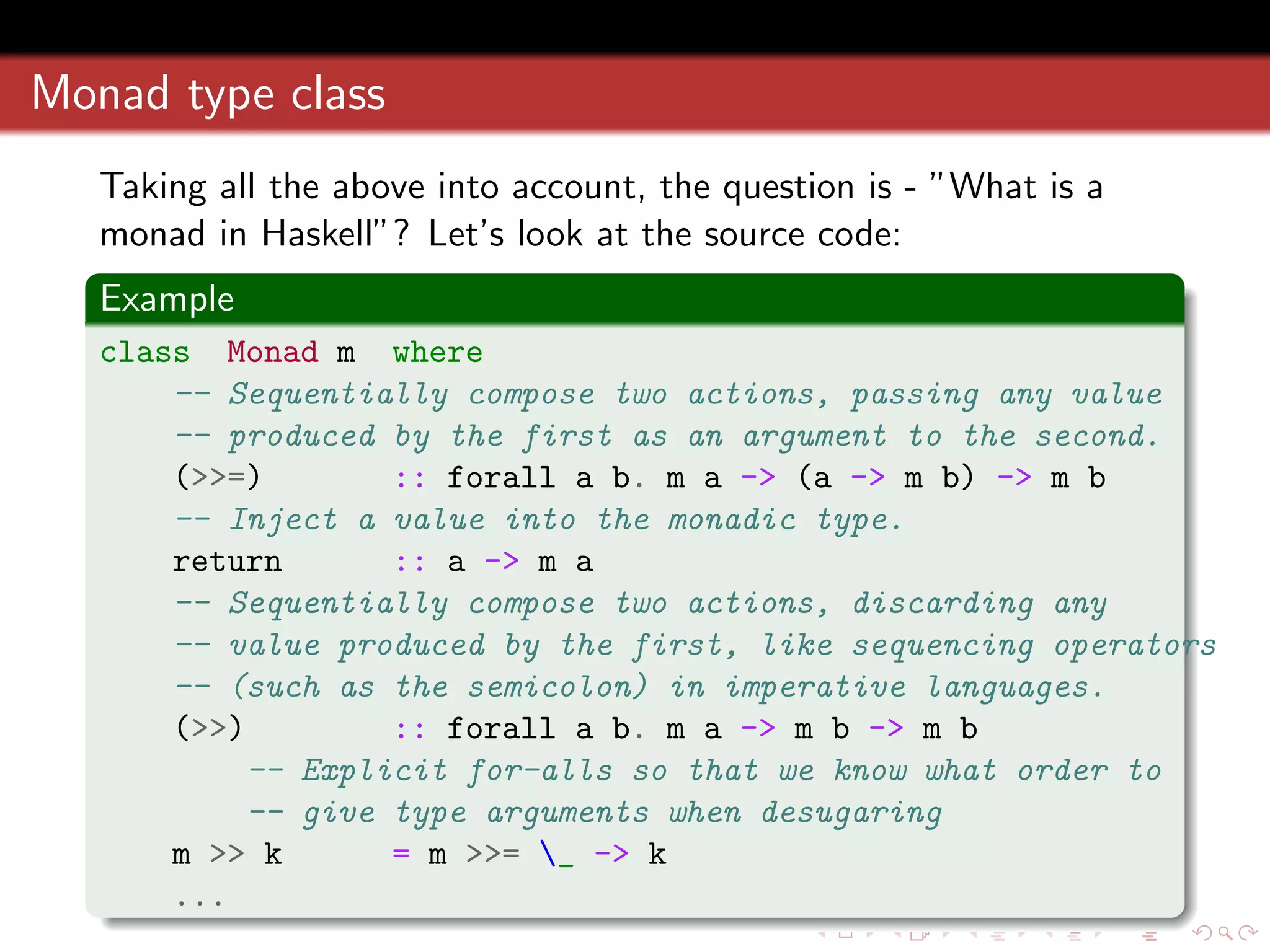 Monad type class

Taking all the above into account, the question is - "What is a monad in Haskell"? Let's look at the source code:

Example

class Monad m where
    -- Sequentially compose two actions, passing any value
    -- produced by the first as an argument to the second.
    (>>=)        :: forall a b. m a -> (a -> m b) -> m b
    -- Inject a value into the monadic type.
    return       :: a -> m a
    -- Sequentially compose two actions, discarding any
    -- value produced by the first, like sequencing operators
    -- (such as the semicolon) in imperative languages.
    (>>)         :: forall a b. m a -> m b -> m b
        -- Explicit for-alls so that we know what order to
        -- give type arguments when desugaring
    m >> k       = m >>= \_ -> k
    ...